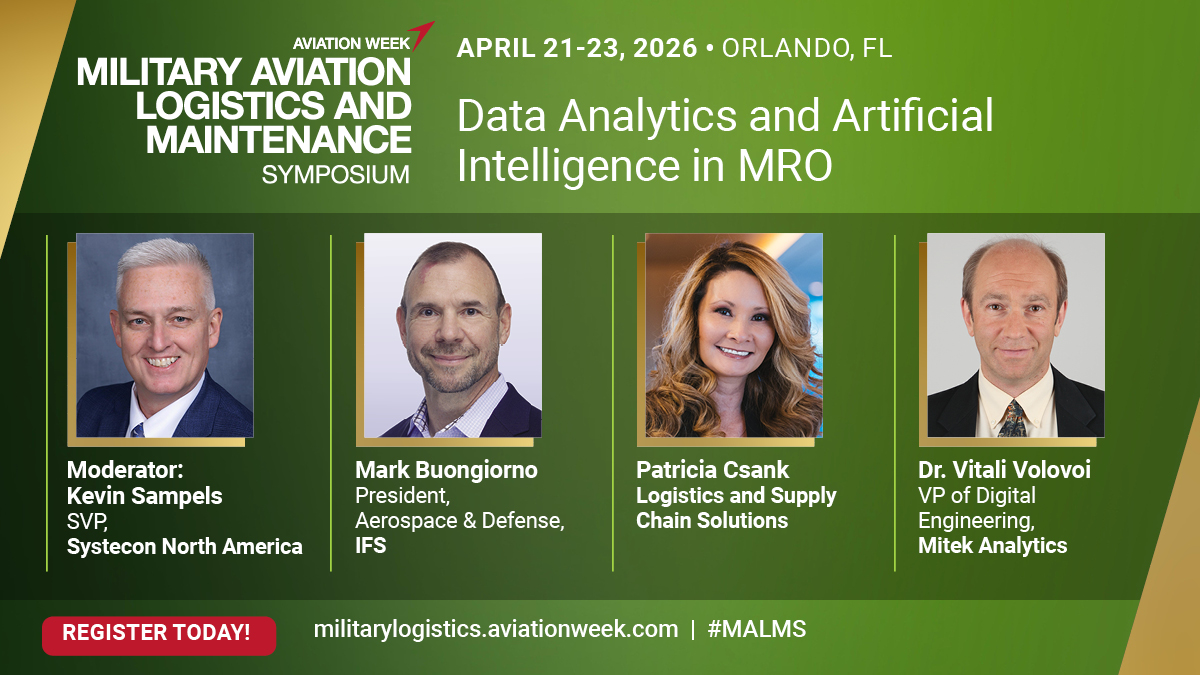 AVIATION WEEK
MILITARY AVIATION LOGISTICS AND MAINTENANCE
SYMPOSIUM

APRIL 21-23, 2026 • ORLANDO, FL

Data Analytics and Artificial Intelligence in MRO

Moderator:
Kevin Sampels
SVP,
Systecon North America

Mark Buongiorno
President,
Aerospace & Defense,
IFS

Patricia Csank
Logistics and Supply Chain Solutions

Dr. Vitali Volovoi
VP of Digital Engineering,
Mitek Analytics

REGISTER TODAY!

militarylogistics.aviationweek.com | #MALMS